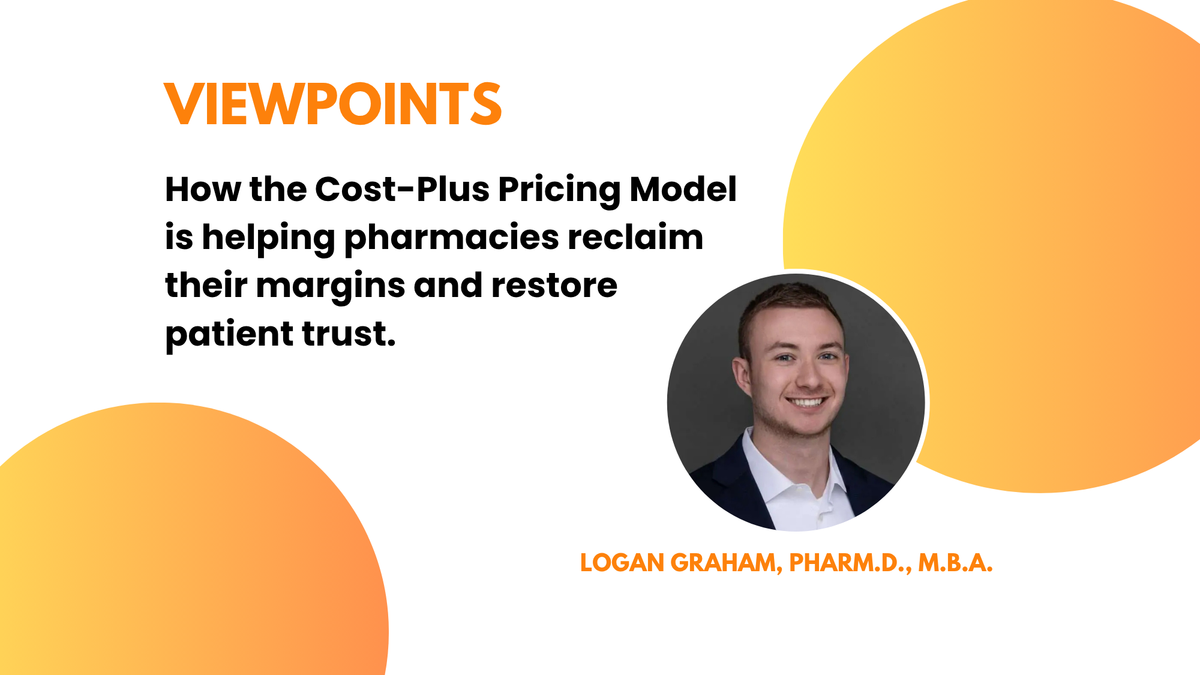 VIEWPOINTS

How the Cost-Plus Pricing Model is helping pharmacies reclaim their margins and restore patient trust.

LOGAN GRAHAM, PHARM.D., M.B.A.